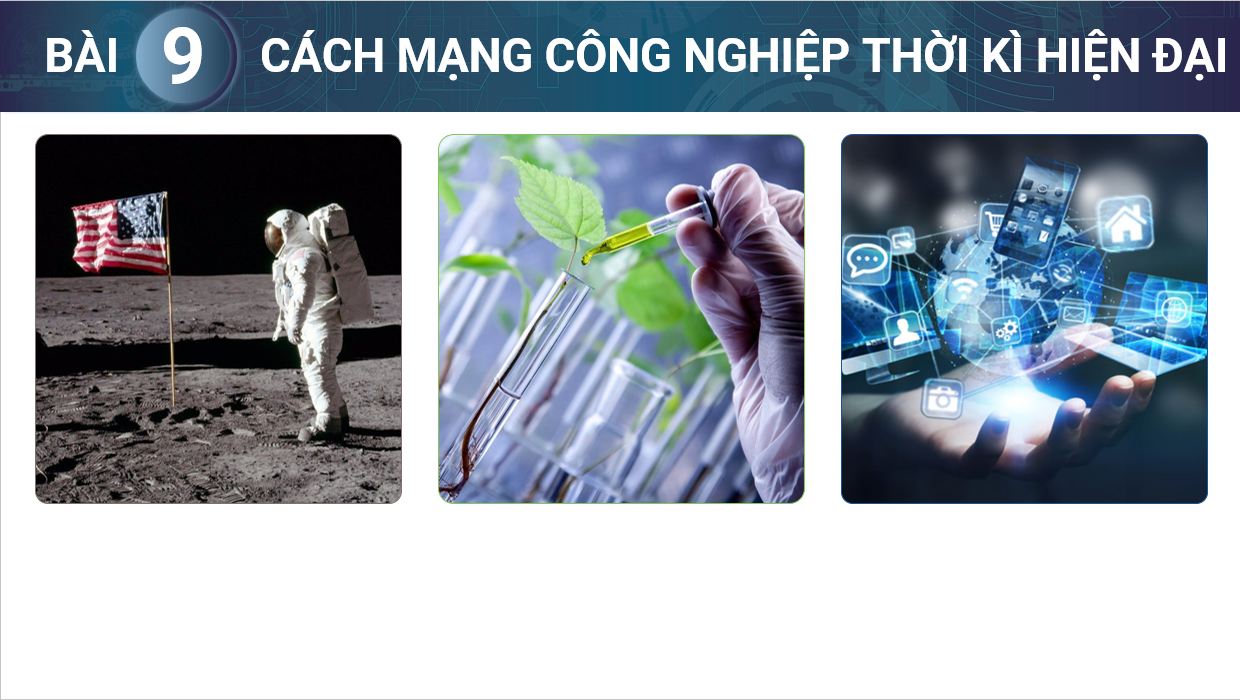 BÀI 9 CÁCH MẠNG CÔNG NGHIỆP THỜI KÌ HIỆN ĐẠI